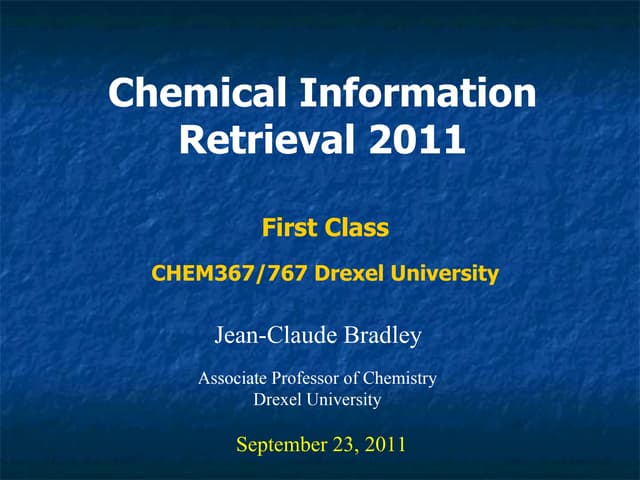 Chemical Information Retrieval 2011

First Class

CHEM367/767 Drexel University

Jean-Claude Bradley

Associate Professor of Chemistry
Drexel University

September 23, 2011